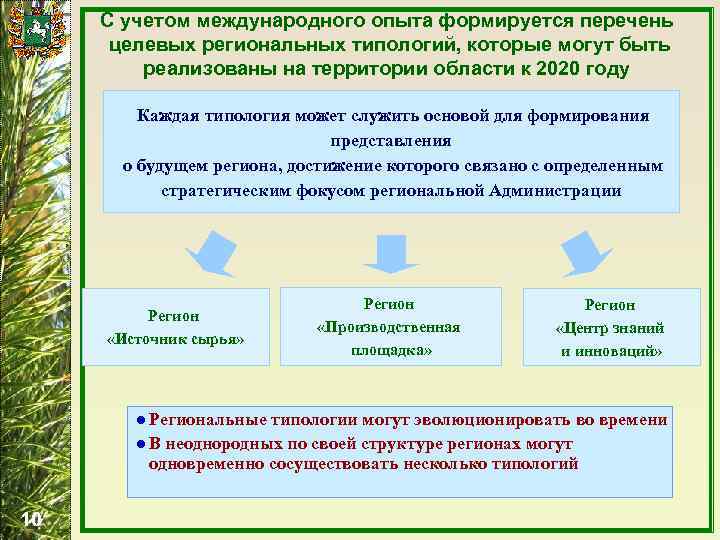 С учетом международного опыта формируется перечень целевых региональных типологий, которые могут быть реализованы на территории области к 2020 году

Каждая типология может служить основой для формирования представления о будущем региона, достижение которого связано с определенным стратегическим фокусом региональной Администрации

Регион «Источник сырья»

Регион «Производственная площадка»

Регион «Центр знаний и инноваций»

● Региональные типологии могут эволюционировать во времени
● В неоднородных по своей структуре регионах могут одновременно сосуществовать несколько типологий

10